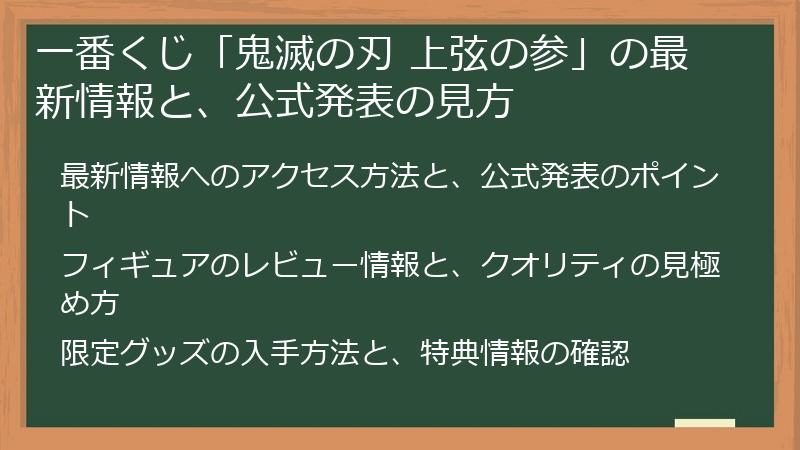 一番くじ「鬼滅の刃 上弦の参」の最新情報と、公式発表の見方

最新情報へのアクセス方法と、公式発表のポイント

フィギュアのレビュー情報と、クオリティの見極め方

限定グッズの入手方法と、特典情報の確認